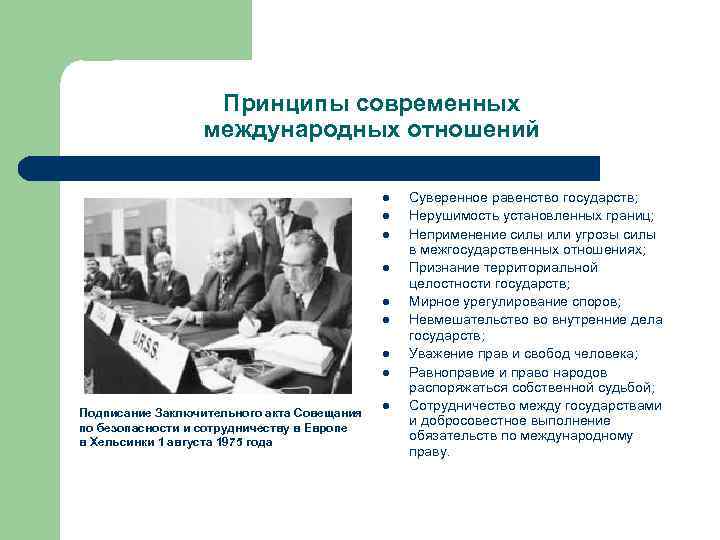 Принципы современных международных отношений

U.R.S.S.

Подписание Заключительного акта Совещания по безопасности и сотрудничеству в Европе в Хельсинки 1 августа 1975 года

- Суверенное равенство государств;
- Нерушимость установленных границ;
- Неприменение силы или угрозы силы в межгосударственных отношениях;
- Признание территориальной целостности государств;
- Мирное урегулирование споров;
- Невмешательство во внутренние дела государств;
- Уважение прав и свобод человека;
- Равноправие и право народов распоряжаться собственной судьбой;
- Сотрудничество между государствами и добросовестное выполнение обязательств по международному праву.